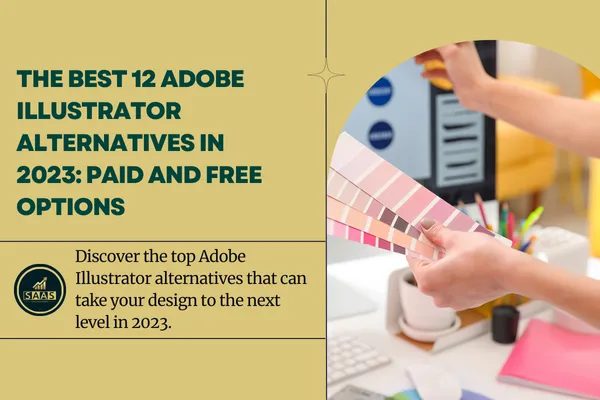 THE BEST 12 ADOBE ILLUSTRATOR ALTERNATIVES IN 2023: PAID AND FREE OPTIONS

SAAS

Discover the top Adobe Illustrator alternatives that can take your design to the next level in 2023.